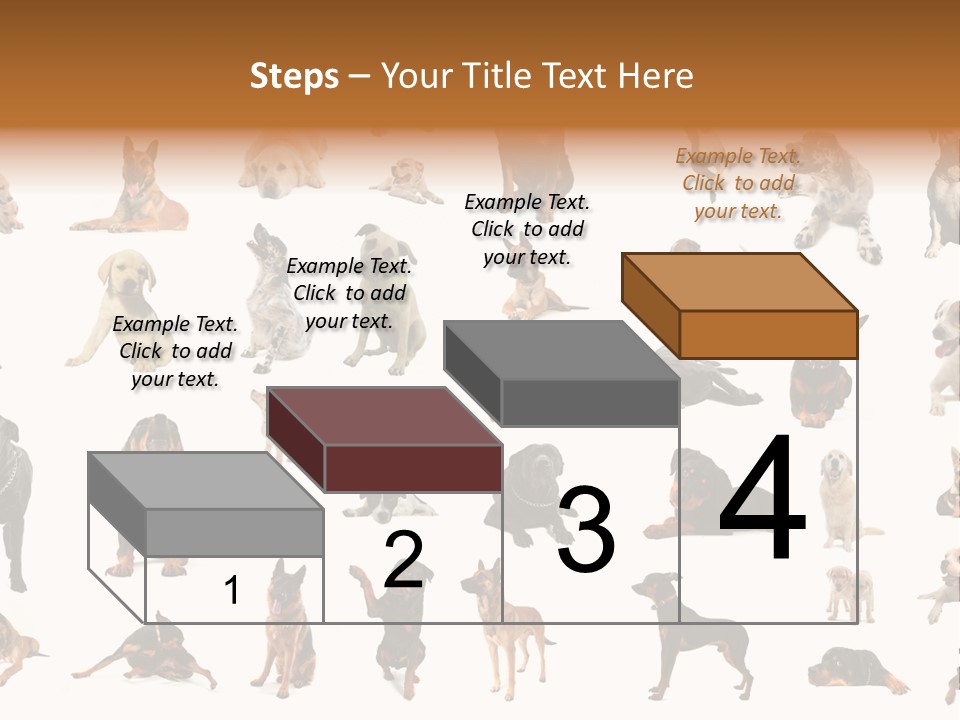 Steps – Your Title Text Here

Example Text. Click to add your text.

Example Text. Click to add your text.

Example Text. Click to add your text.

Example Text. Click to add your text.

1

2

3

4